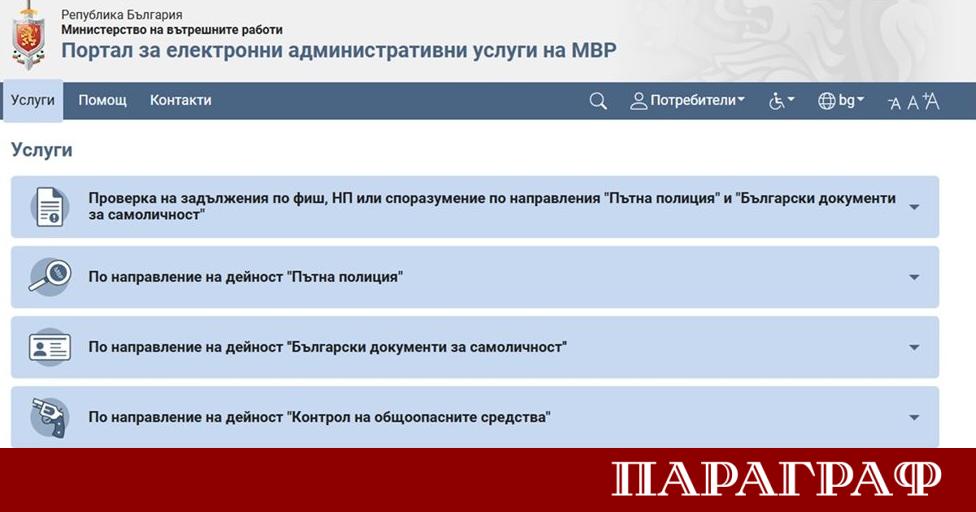 Република България
Министерство на вътрешните работи
Портал за електронни административни услуги на МВР

Услуги Помощ Контакти Потребители bg A A A

Услуги

Проверка на задължения по фиш, НП или споразумение по направления "Пътна полиция" и "Български документи за самоличност"

По направление на дейност "Пътна полиция"

По направление на дейност "Български документи за самоличност"

По направление на дейност "Контрол на общоопасните средства"

ПАРАГРАФ